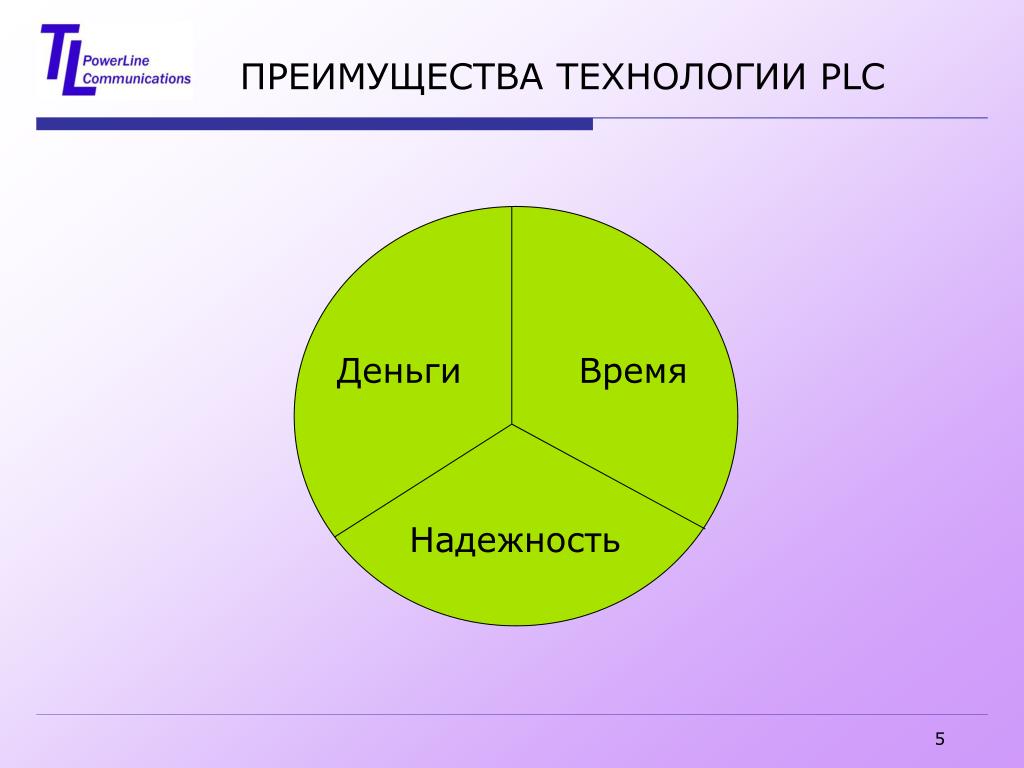 TL PowerLine Communications

ПРЕИМУЩЕСТВА ТЕХНОЛОГИИ PLC

Деньги

Время

Надежность

5